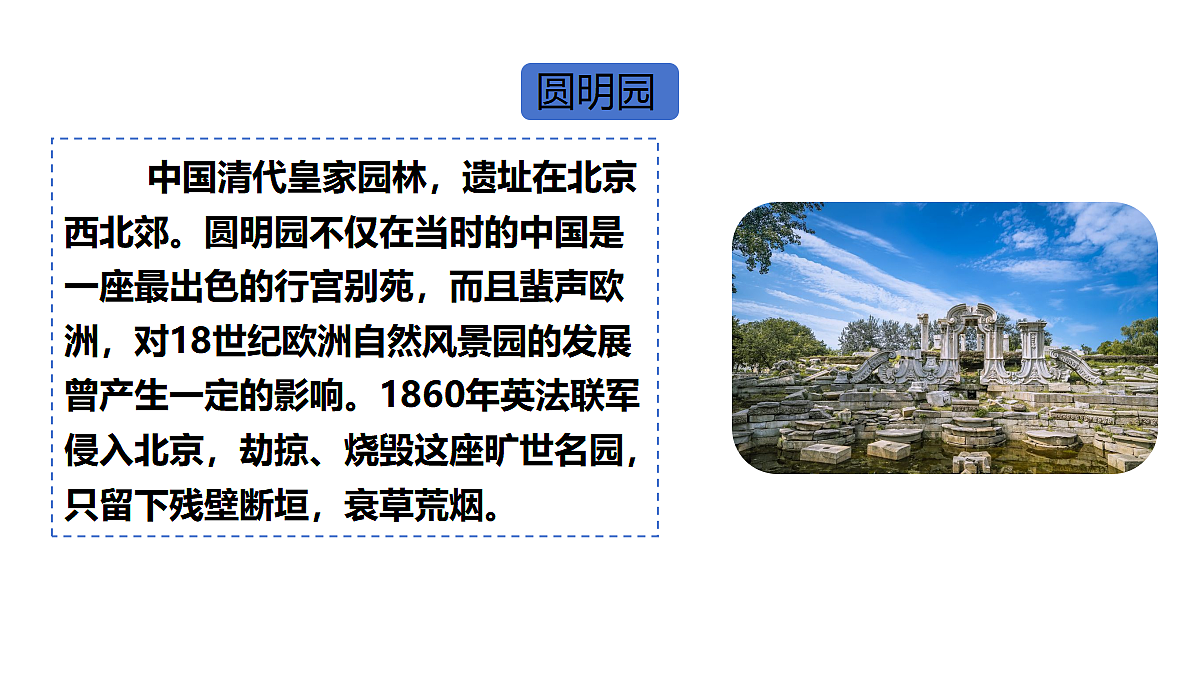 圆明园

中国清代皇家园林，遗址在北京西北郊。圆明园不仅在当时的中国是一座最出色的行宫别苑，而且蜚声欧洲，对18世纪欧洲自然风景园的发展曾产生一定的影响。1860年英法联军侵入北京，劫掠、烧毁这座旷世名园，只留下残壁断垣，衰草荒烟。